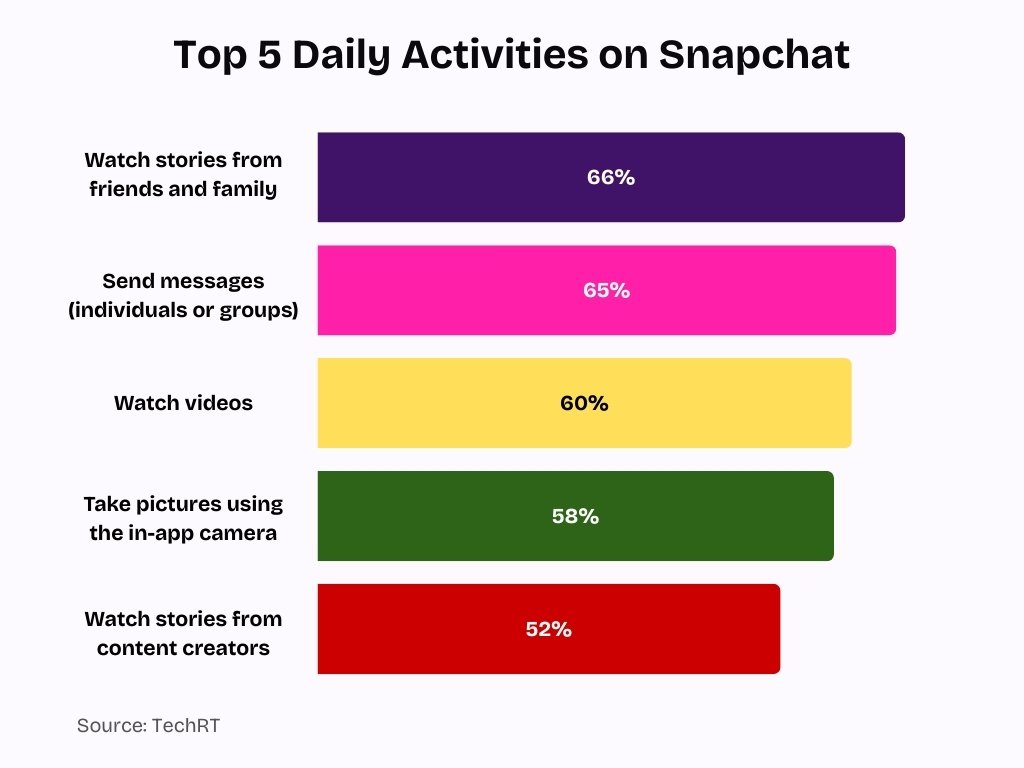 Top 5 Daily Activities on Snapchat

Watch stories from friends and family
66%

Send messages (individuals or groups)
65%

Watch videos
60%

Take pictures using the in-app camera
58%

Watch stories from content creators
52%

Source: TechRT